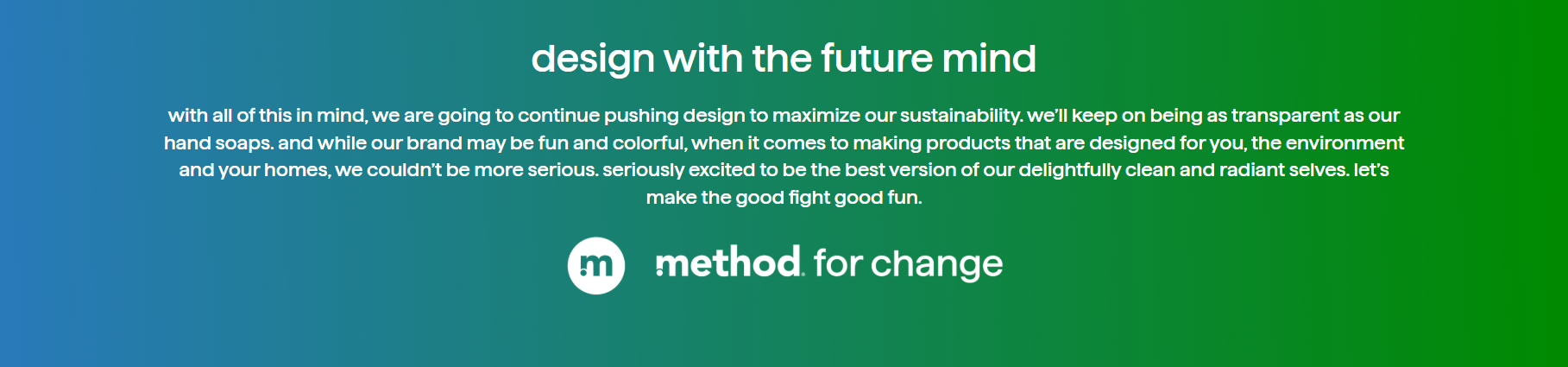 design with the future mind

with all of this in mind, we are going to continue pushing design to maximize our sustainability. we'll keep on being as transparent as our hand soaps. and while our brand may be fun and colorful, when it comes to making products that are designed for you, the environment and your homes, we couldn't be more serious. seriously excited to be the best version of our delightfully clean and radiant selves. let's make the good fight good fun.

m

method. for change